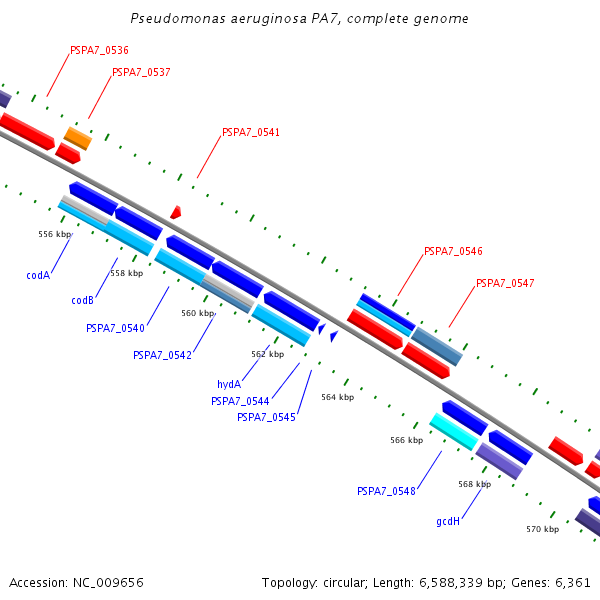 Pseudomonas aeruginosa PA7, complete genome

PSPA7_0536
PSPA7_0537
PSPA7_0541
PSPA7_0546
PSPA7_0547

556 kbp
codA
558 kbp
codB
PSPA7_0540
560 kbp
PSPA7_0542
562 kbp
hydA
PSPA7_0544
PSPA7_0545
564 kbp
566 kbp
PSPA7_0548
568 kbp
gcdH
570 kbp

Accession: NC_009656

Topology: circular; Length: 6,588,339 bp; Genes: 6,361